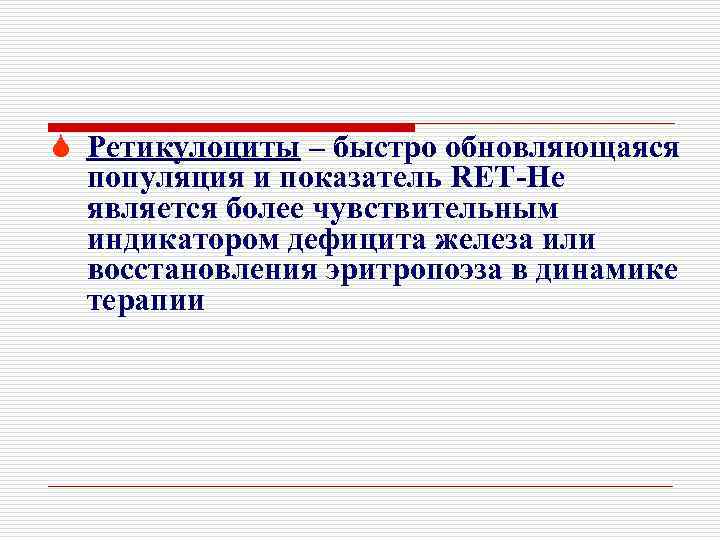 Ретикулоциты – быстро обновляющаяся популяция и показатель RET-He является более чувствительным индикатором дефицита железа или восстановления эритропоэза в динамике терапии